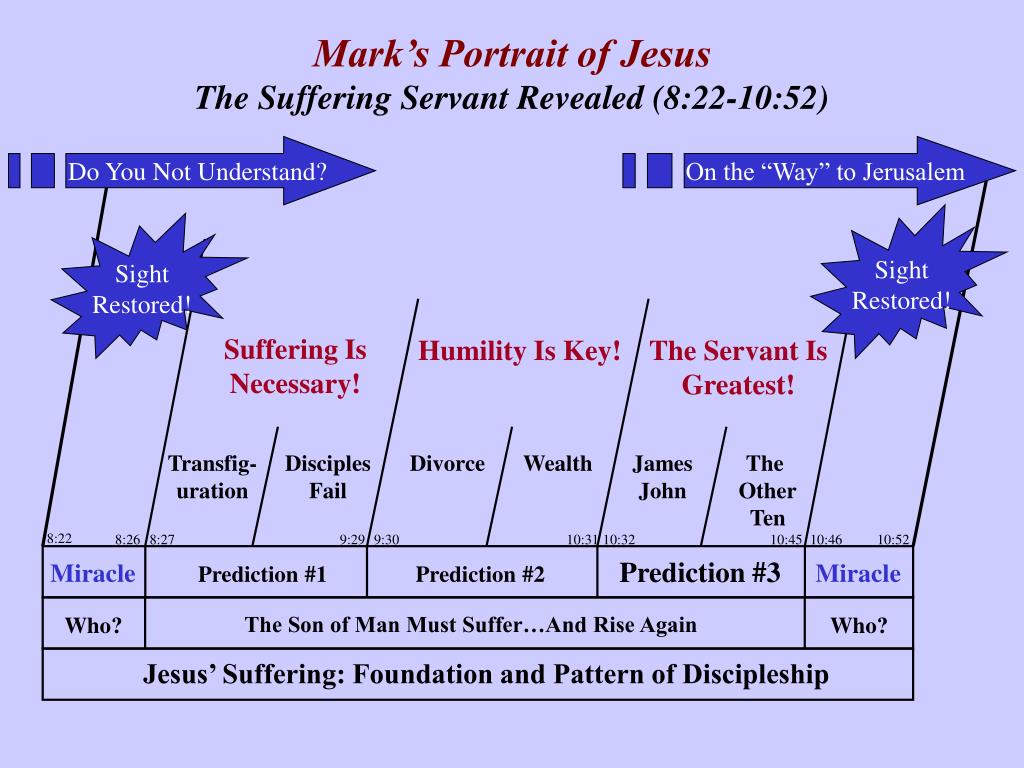 Mark's Portrait of Jesus
The Suffering Servant Revealed (8:22-10:52)

Do You Not Understand?

On the "Way" to Jerusalem

Sight Restored!

Sight Restored!

Suffering Is Necessary!

Humility Is Key!

The Servant Is Greatest!

Transfiguration

Disciples Fail

Divorce

Wealth

James John

The Other Ten

8:22 8:26 8:27 9:29 9:30 10:31 10:32 10:45 10:46 10:52

| Miracle | Prediction #1 | Prediction #2 | Prediction #3 | Miracle |
|---|---|---|---|---|
| Who? | The Son of Man Must Suffer…And Rise Again | | | Who? |
| Jesus' Suffering: Foundation and Pattern of Discipleship | | | | |